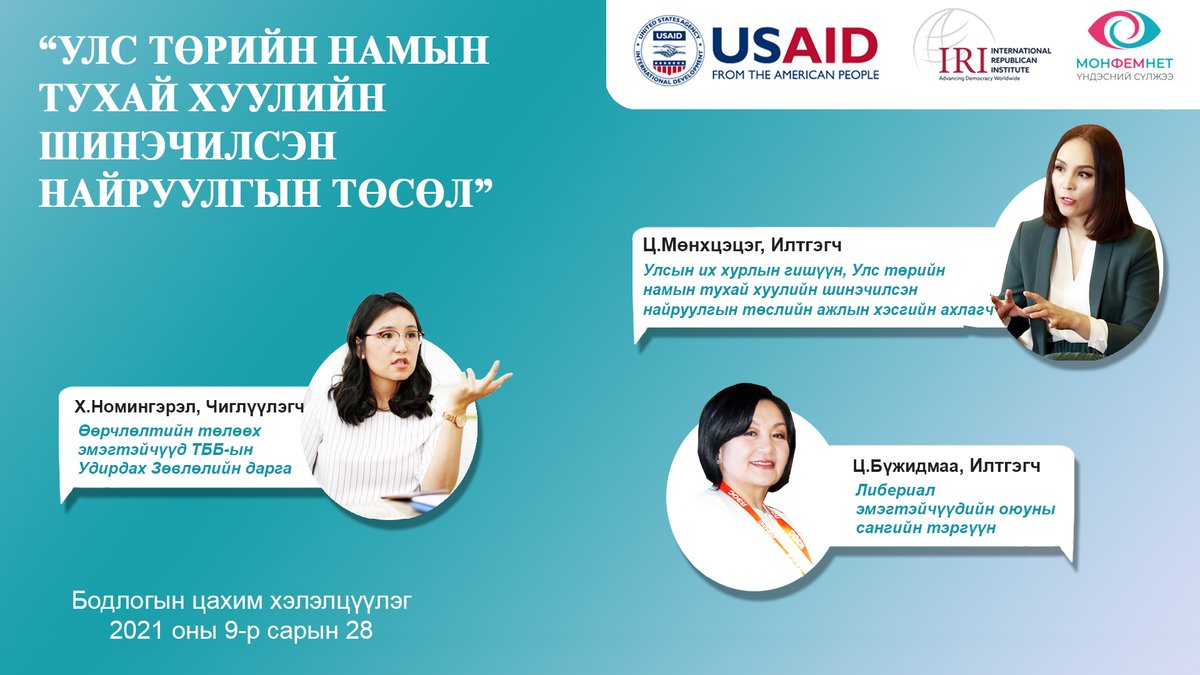 “УЛС ТӨРИЙН НАМЫН ТУХАЙ ХУУЛИЙН ШИНЭЧИЛСЭН НАЙРУУЛГЫН ТӨСӨЛ”

UNITED STATES AGENCY INTERNATIONAL DEVELOPMENT USAID

USAID
FROM THE AMERICAN PEOPLE

IRI INTERNATIONAL REPUBLICAN INSTITUTE
Advancing Democracy Worldwide

МОНФЕМНЕТ
ҮНДЭСНИЙ СҮЛЖЭЭ

Ц.Мөнхцэцэг, Илтгэгч
Улсын их хурлын гишүүн, Улс төрийн намын тухай хуулийн шинэчилсэн найруулгын төслийн ажлын хэсгийн ахлагч

Х.Номингэрэл, Чиглүүлэгч
Өөрчлөлтийн төлөөх эмэгтэйчүүд ТББ-ын Удирдах Зөвлөлийн дарга

Ц.Бүжидмаа, Илтгэгч
Либериал эмэгтэйчүүдийн оюуны сангийн тэргүүн

Бодлогын цахим хэлэлцүүлэг
2021 оны 9-р сарын 28